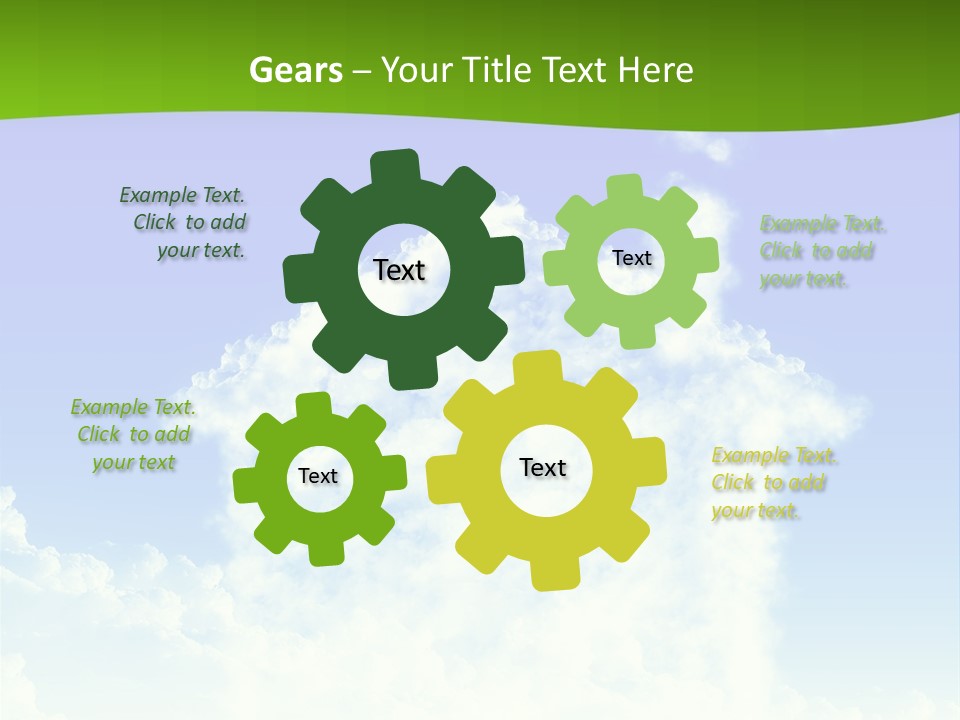 Gears – Your Title Text Here

Example Text. Click to add your text.

Text

Text

Example Text. Click to add your text.

Example Text. Click to add your text

Text

Text

Example Text. Click to add your text.